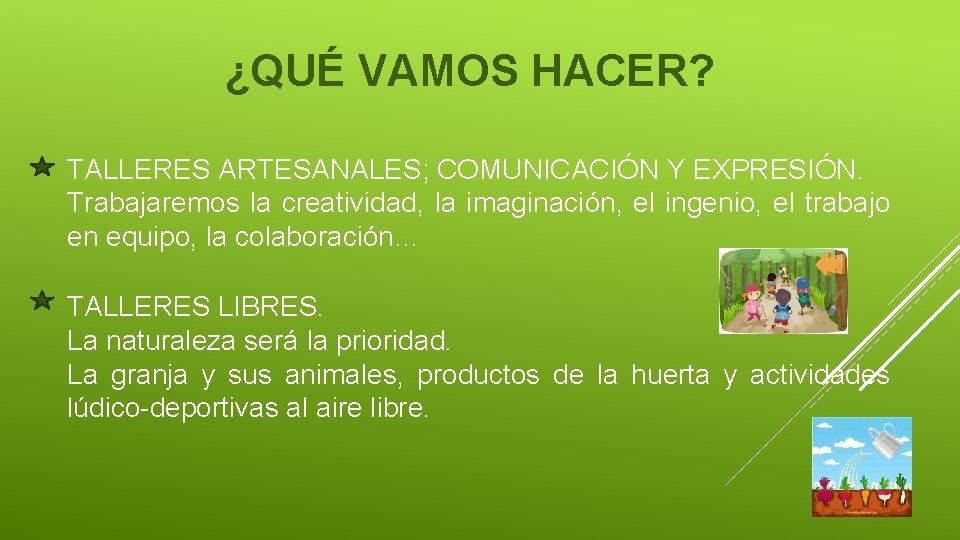 ¿QUÉ VAMOS HACER?

TALLERES ARTESANALES; COMUNICACIÓN Y EXPRESIÓN. Trabajaremos la creatividad, la imaginación, el ingenio, el trabajo en equipo, la colaboración…

TALLERES LIBRES.
La naturaleza será la prioridad.
La granja y sus animales, productos de la huerta y actividades lúdico-deportivas al aire libre.